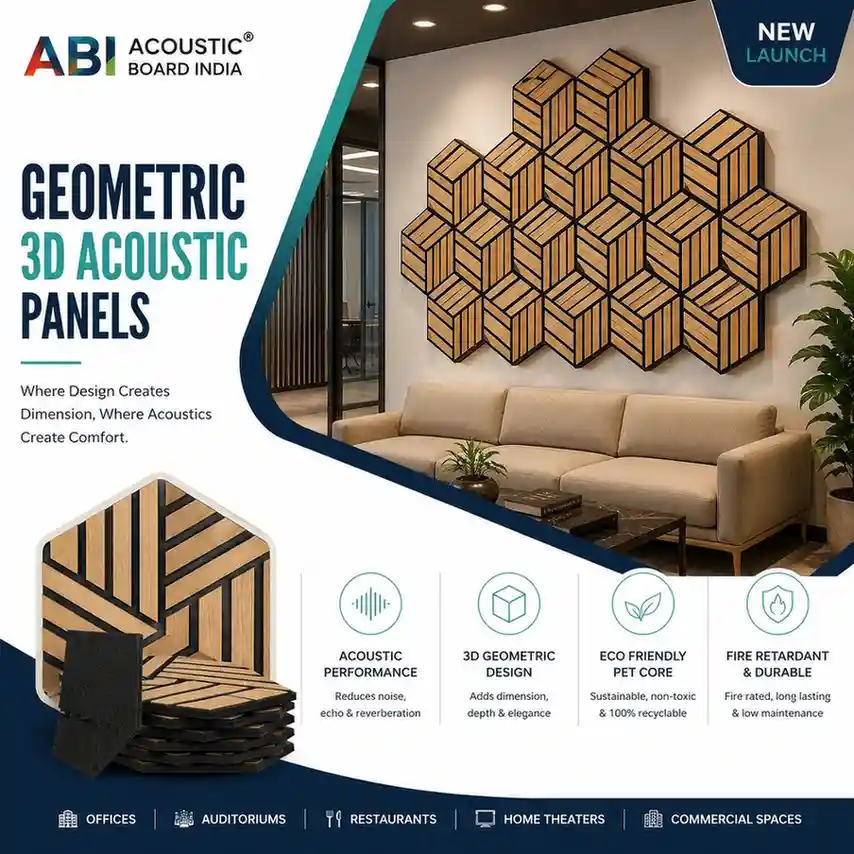 ABI ACOUSTIC® BOARD INDIA

NEW LAUNCH

GEOMETRIC 3D ACOUSTIC PANELS

Where Design Creates Dimension, Where Acoustics Create Comfort.

ACOUSTIC PERFORMANCE
Reduces noise, echo & reverberation

3D GEOMETRIC DESIGN
Adds dimension, depth & elegance

ECO FRIENDLY PET CORE
Sustainable, non-toxic & 100% recyclable

FIRE RETARDANT & DURABLE
Fire rated, long lasting & low maintenance

OFFICES | AUDITORIUMS | RESTAURANTS | HOME THEATERS | COMMERCIAL SPACES